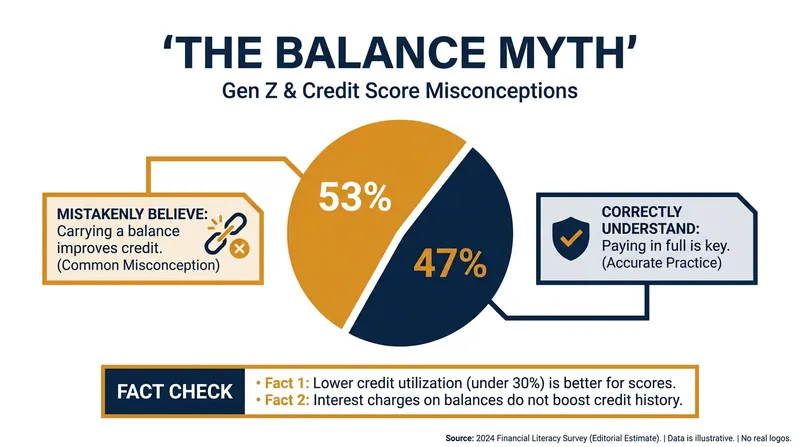 'THE BALANCE MYTH'
Gen Z & Credit Score Misconceptions

MISTAKENLY BELIEVE:
Carrying a balance improves credit.
(Common Misconception)

53%

47%

CORRECTLY UNDERSTAND:
Paying in full is key.
(Accurate Practice)

FACT CHECK
• Fact 1: Lower credit utilization (under 30%) is better for scores.
• Fact 2: Interest charges on balances do not boost credit history.

Source: 2024 Financial Literacy Survey (Editorial Estimate). | Data is illustrative. | No real logos.